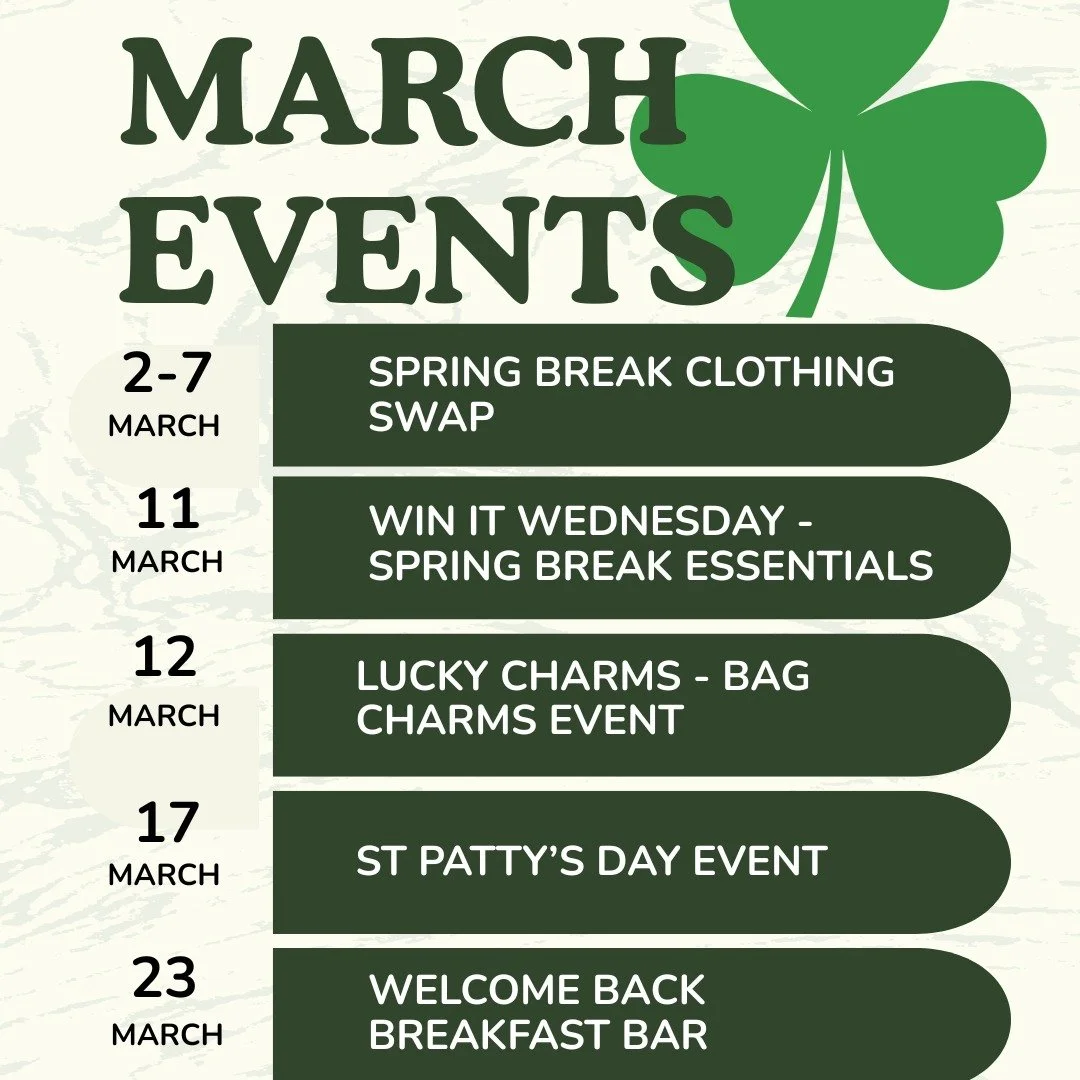 MARCH EVENTS

2-7 MARCH
SPRING BREAK CLOTHING SWAP

11 MARCH
WIN IT WEDNESDAY - SPRING BREAK ESSENTIALS

12 MARCH
LUCKY CHARMS - BAG CHARMS EVENT

17 MARCH
ST PATTY'S DAY EVENT

23 MARCH
WELCOME BACK BREAKFAST BAR